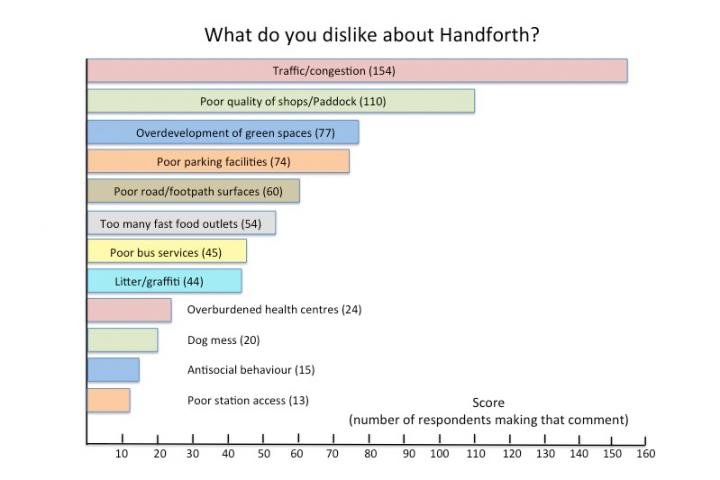 What do you dislike about Handforth?

Traffic/congestion (154)

Poor quality of shops/Paddock (110)

Overdevelopment of green spaces (77)

Poor parking facilities (74)

Poor road/footpath surfaces (60)

Too many fast food outlets (54)

Poor bus services (45)

Litter/graffiti (44)

Overburdened health centres (24)

Dog mess (20)

Antisocial behaviour (15)

Poor station access (13)

Score
(number of respondents making that comment)

10 20 30 40 50 60 70 80 90 100 110 120 130 140 150 160